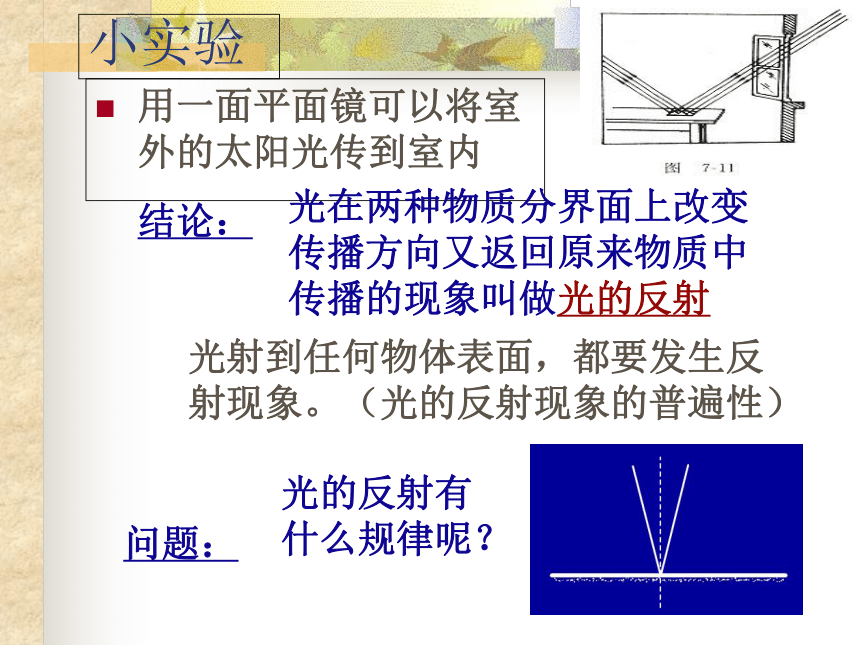 小实验

用一面平面镜可以将室外的太阳光传到室内

图 7-11

结论： 光在两种物质分界面上改变传播方向又返回原来物质中传播的现象叫做光的反射

光射到任何物体表面，都要发生反射现象。（光的反射现象的普遍性）

问题： 光的反射有什么规律呢？